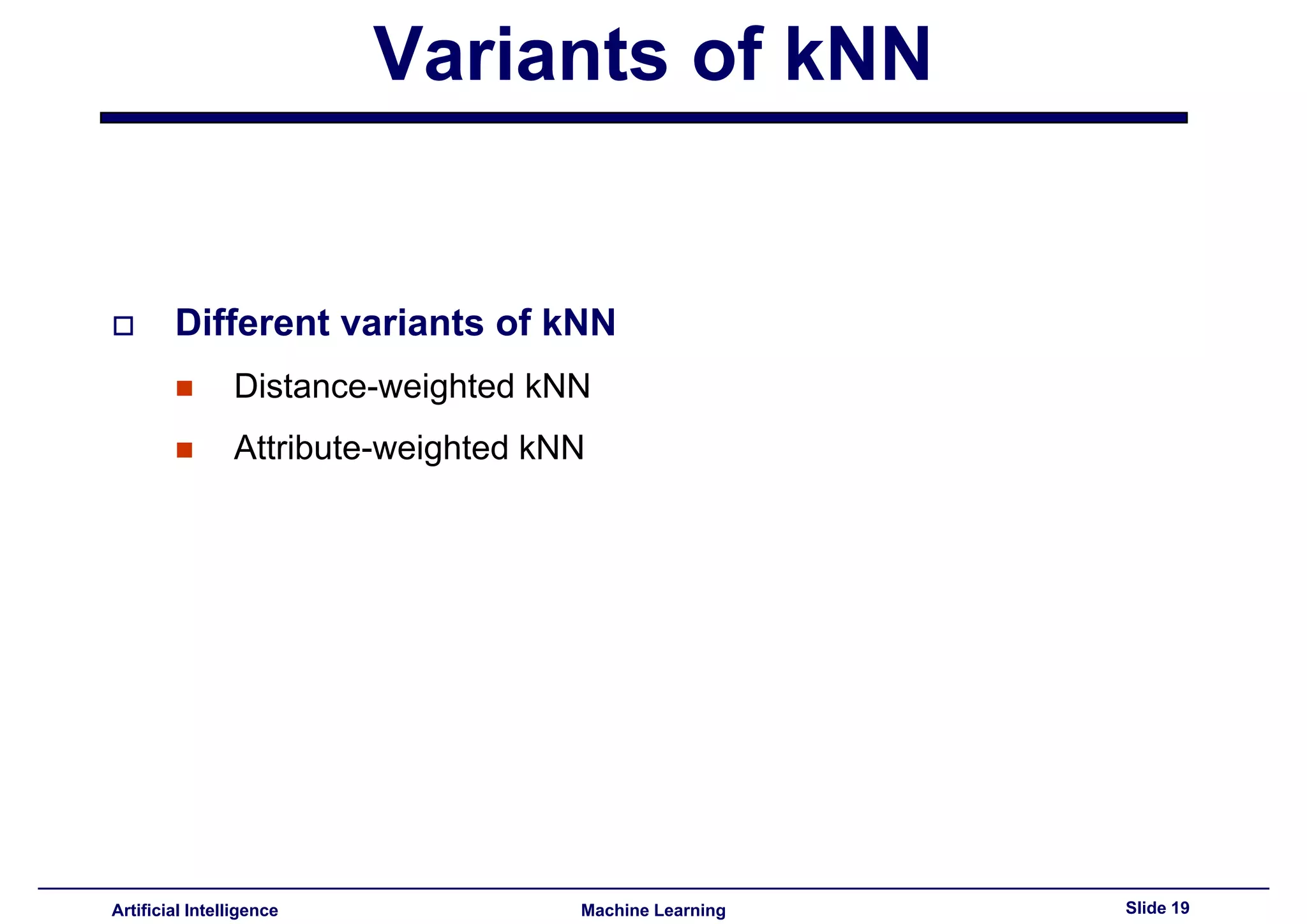 Variants of kNN

Different variants of kNN

Distance-weighted kNN

Attribute-weighted kNN

Artificial Intelligence

Machine Learning

Slide 19